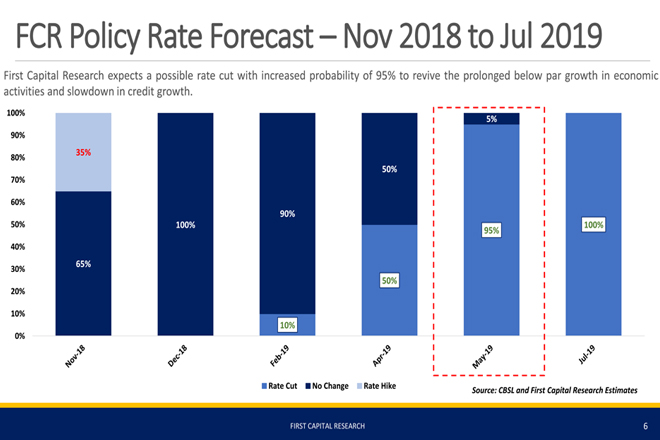 FCR Policy Rate Forecast – Nov 2018 to Jul 2019

First Capital Research expects a possible rate cut with increased probability of 95% to revive the prolonged below par growth in economic activities and slowdown in credit growth.

100%
90%
80%
70%
60%
50%
40%
30%
20%
10%
0%

35%
65%
100%
90%
10%
50%
50%
5%
95%
100%

Nov-18
Dec-18
Feb-19
Apr-19
May-19
Jul-19

Rate Cut
No Change
Rate Hike

Source: CBSL and First Capital Research Estimates

FIRST CAPITAL RESEARCH

6